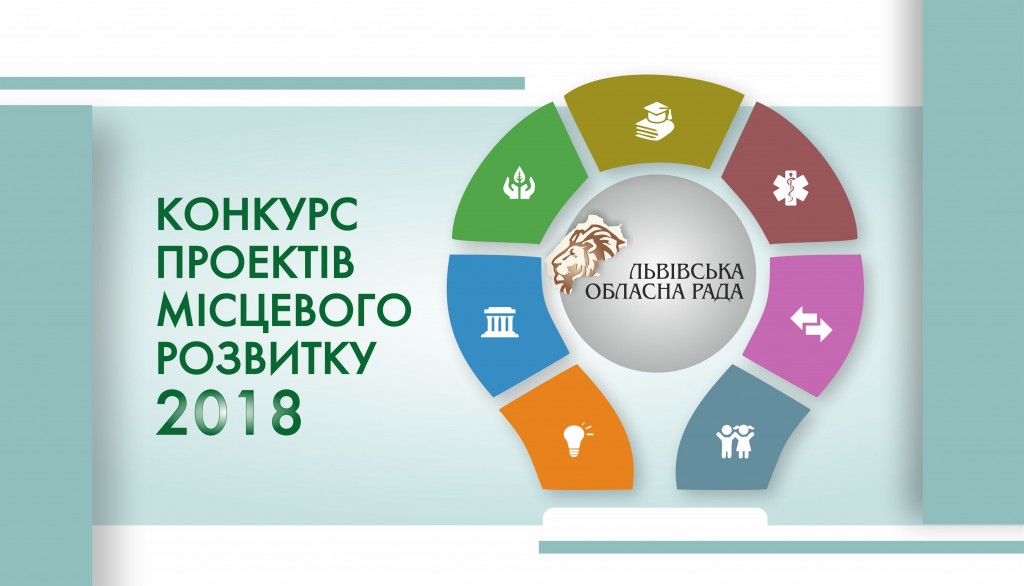 КОНКУРС ПРОЕКТІВ МІСЦЕВОГО РОЗВИТКУ 2018

ЛЬВІВСЬКА ОБЛАСНА РАДА